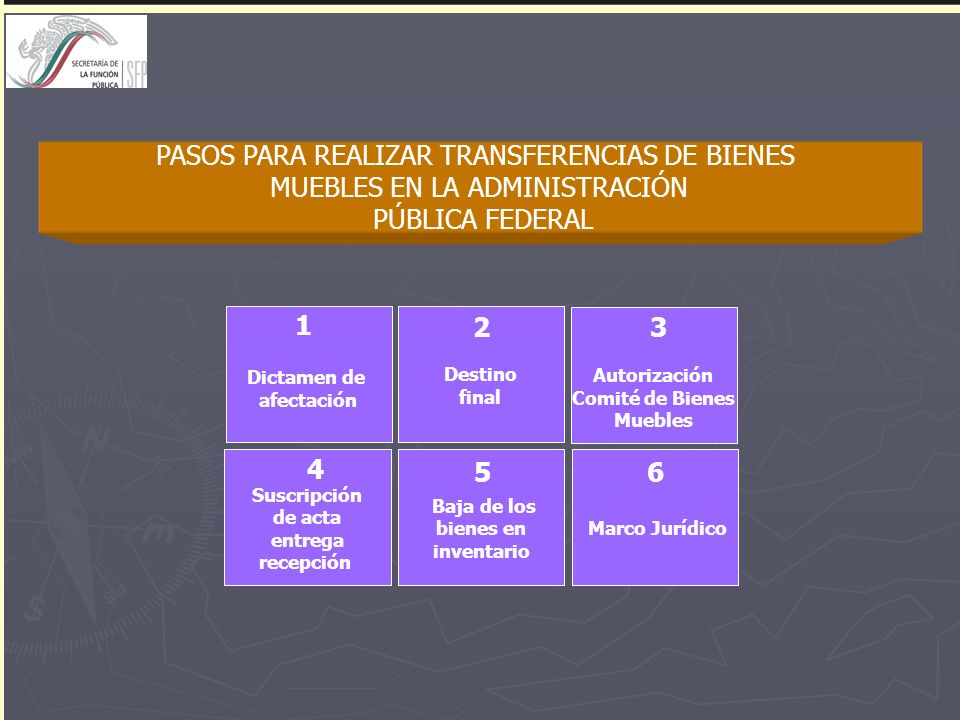 SECRETARÍA DE LA FUNCIÓN PÚBLICA SFP

PASOS PARA REALIZAR TRANSFERENCIAS DE BIENES MUEBLES EN LA ADMINISTRACIÓN PÚBLICA FEDERAL

1
Dictamen de afectación

2
Destino final

3
Autorización Comité de Bienes Muebles

4
Suscripción de acta entrega recepción

5
Baja de los bienes en inventario

6
Marco Jurídico